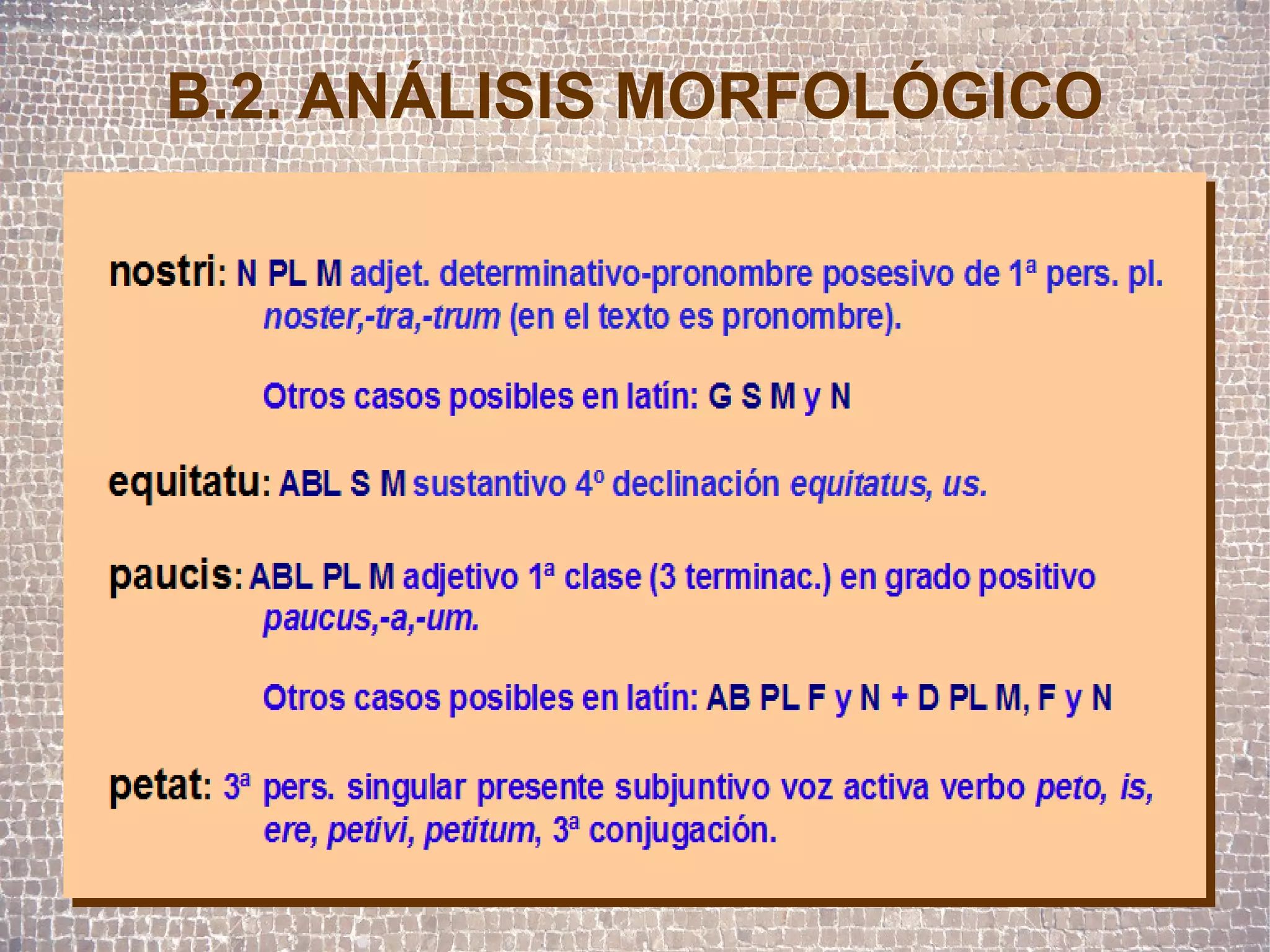 B.2. ANÁLISIS MORFOLÓGICO

nostri: N PL M adjet. determinativo-pronombre posesivo de 1ª pers. pl. noster,-tra,-trum (en el texto es pronombre).

Otros casos posibles en latín: G S M y N

equitatu: ABL S M sustantivo 4º declinación equitatus, us.

paucis: ABL PL M adjetivo 1ª clase (3 terminac.) en grado positivo paucus,-a,-um.

Otros casos posibles en latín: AB PL F y N + D PL M, F y N

petat: 3ª pers. singular presente subjuntivo voz activa verbo peto, is, ere, petivi, petitum, 3ª conjugación.